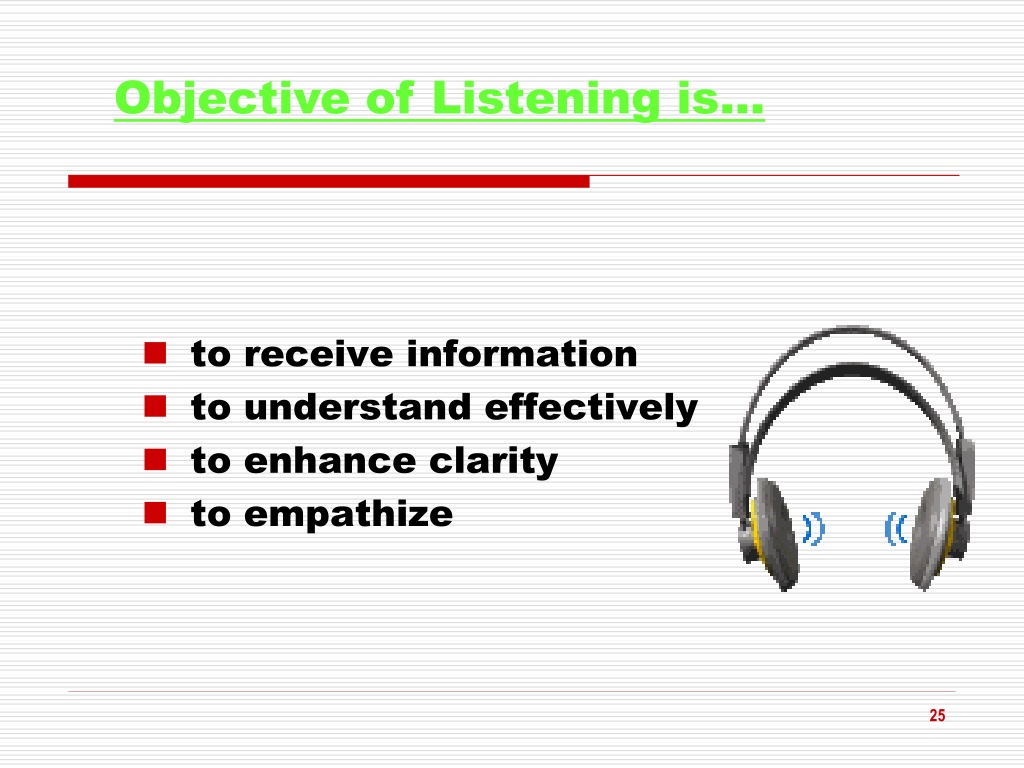 Objective of Listening is…

- to receive information
- to understand effectively
- to enhance clarity
- to empathize

25